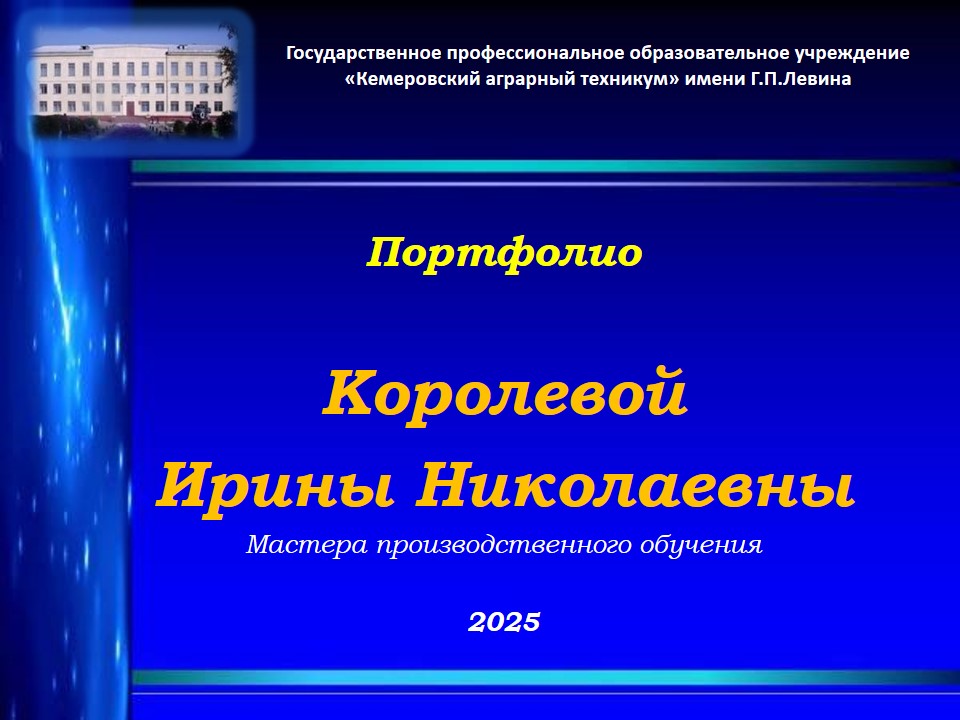 Государственное профессиональное образовательное учреждение «Кемеровский аграрный техникум» имени Г.П.Левина

Портфолио

Королевой
Ирины Николаевны

Мастера производственного обучения

2025